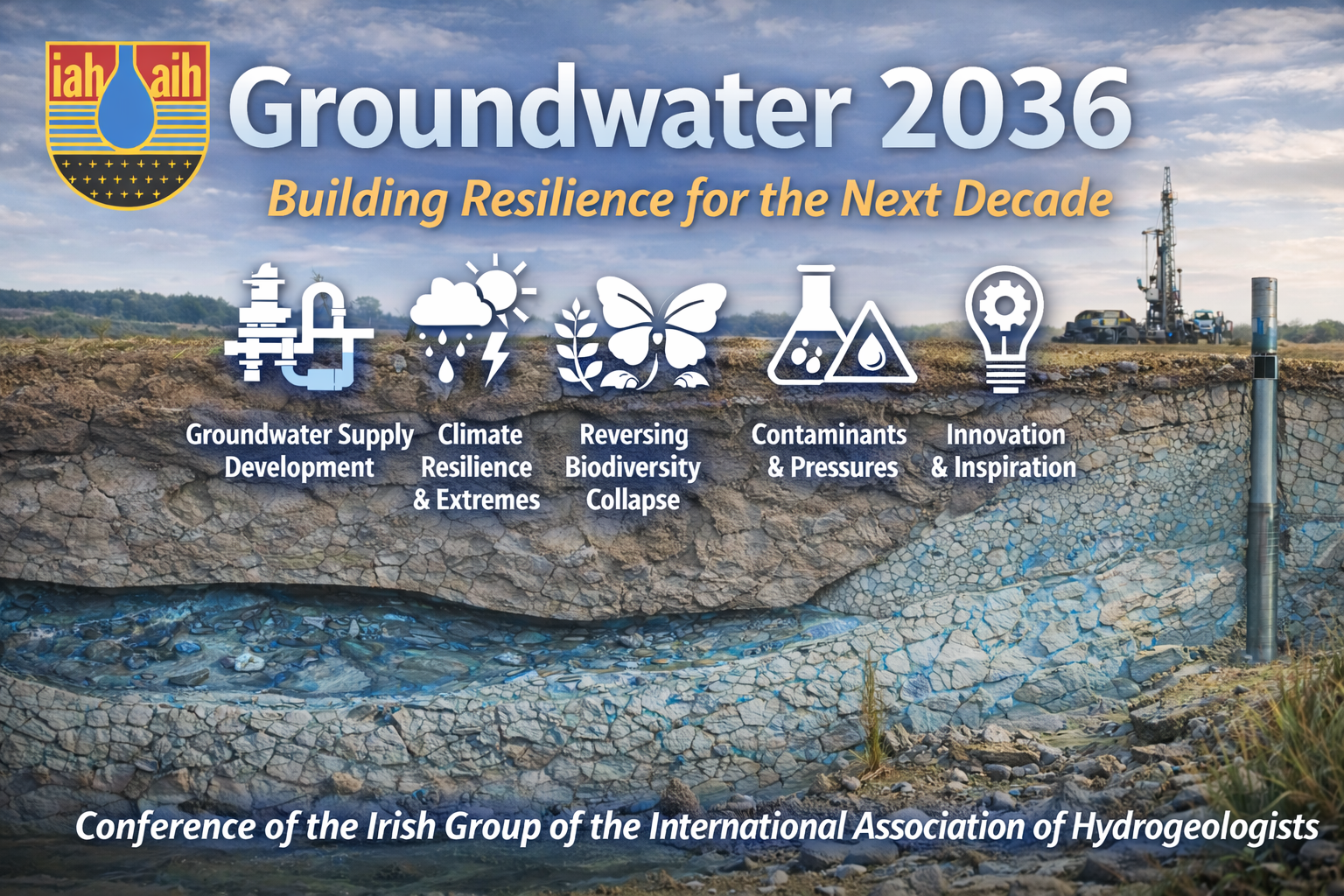 iah aih

Groundwater 2036

Building Resilience for the Next Decade

Groundwater Supply Development

Climate Resilience & Extremes

Reversing Biodiversity Collapse

Contaminants & Pressures

Innovation & Inspiration

Conference of the Irish Group of the International Association of Hydrogeologists